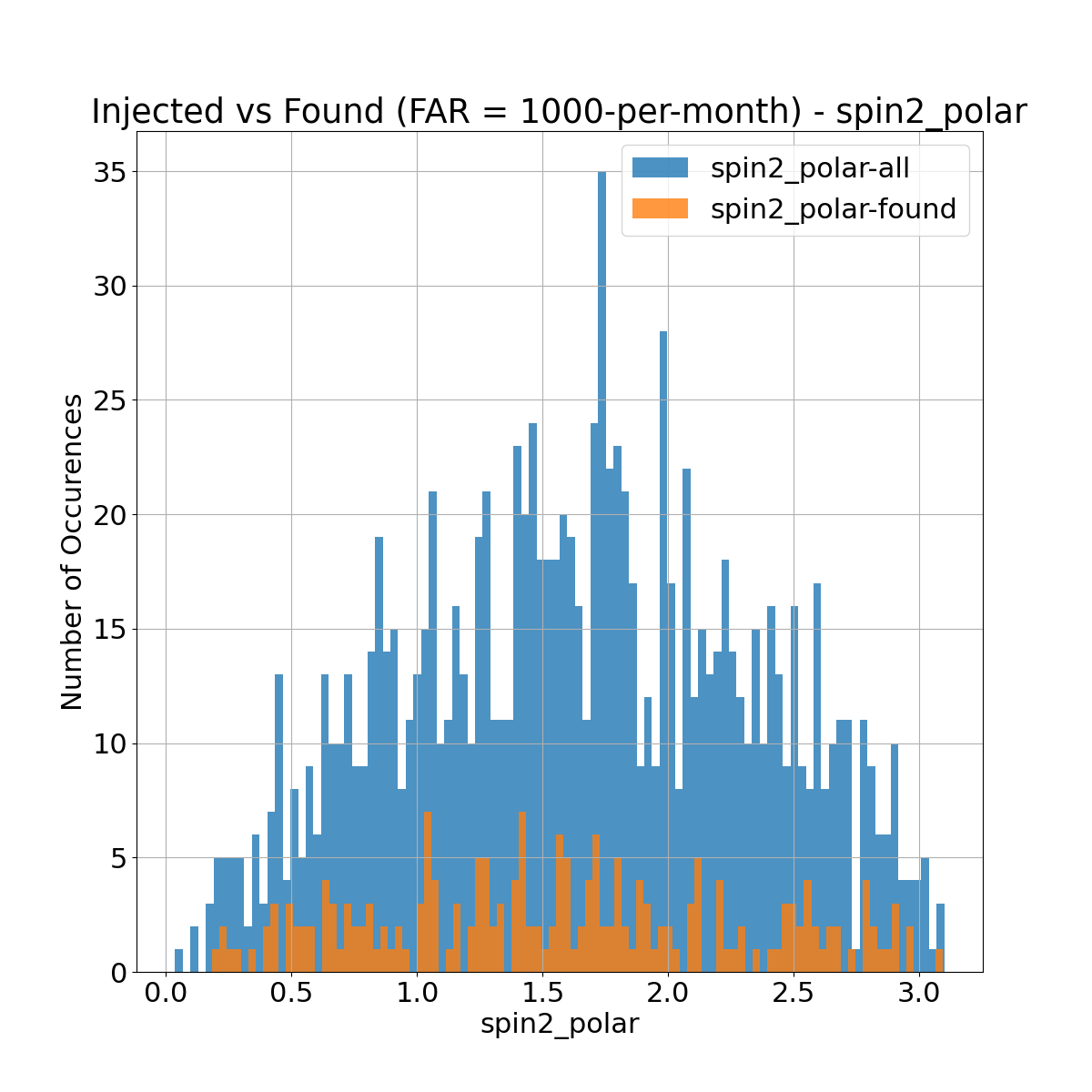 Injected vs Found (FAR = 1000-per-month) - spin2_polar

spin2_polar-all
spin2_polar-found

Number of Occurences

35
30
25
20
15
10
5
0

0.0 0.5 1.0 1.5 2.0 2.5 3.0

spin2_polar